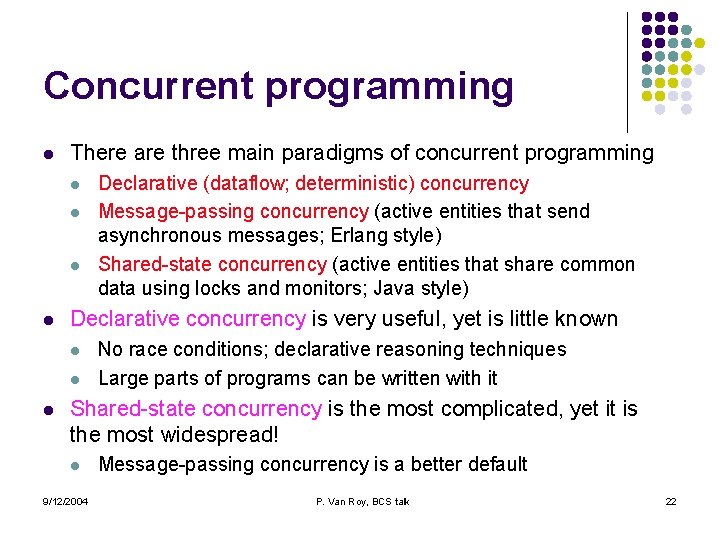 Concurrent programming

- There are three main paradigms of concurrent programming
  - Declarative (dataflow; deterministic) concurrency
  - Message-passing concurrency (active entities that send asynchronous messages; Erlang style)
  - Shared-state concurrency (active entities that share common data using locks and monitors; Java style)
- Declarative concurrency is very useful, yet is little known
  - No race conditions; declarative reasoning techniques
  - Large parts of programs can be written with it
- Shared-state concurrency is the most complicated, yet it is the most widespread!
  - Message-passing concurrency is a better default

9/12/2004 P. Van Roy, BCS talk 22